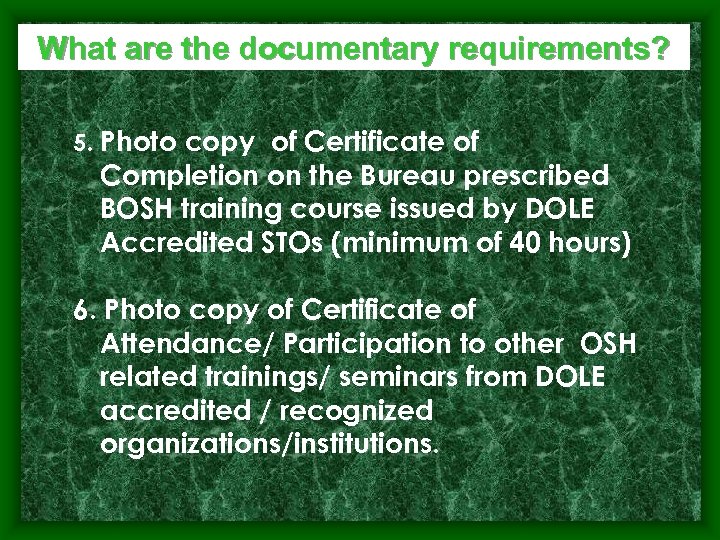 What are the documentary requirements?

5. Photo copy  of Certificate of Completion on the Bureau prescribed BOSH training course issued by DOLE Accredited STOs (minimum of 40 hours)

6. Photo copy of Certificate of Attendance/ Participation to other  OSH related trainings/ seminars from DOLE accredited / recognized organizations/institutions.